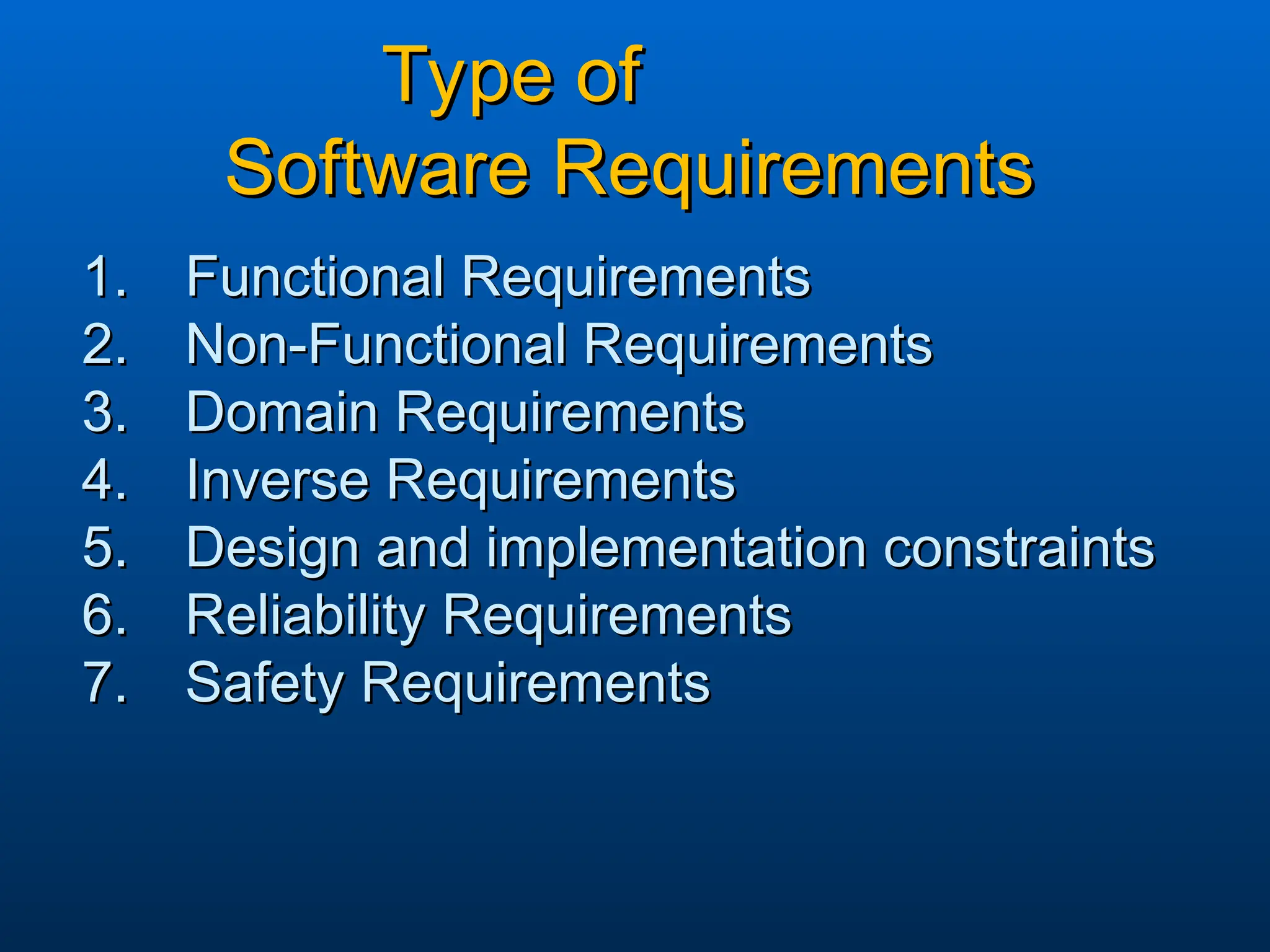 Type of
Software Requirements

1. Functional Requirements
2. Non-Functional Requirements
3. Domain Requirements
4. Inverse Requirements
5. Design and implementation constraints
6. Reliability Requirements
7. Safety Requirements